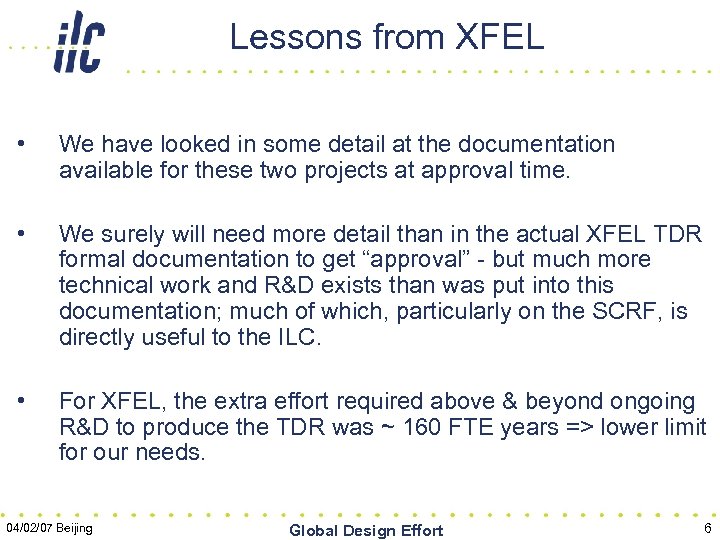 ilc

Lessons from XFEL

• We have looked in some detail at the documentation available for these two projects at approval time.

• We surely will need more detail than in the actual XFEL TDR formal documentation to get “approval” - but much more technical work and R&D exists than was put into this documentation; much of which, particularly on the SCRF, is directly useful to the ILC.

• For XFEL, the extra effort required above & beyond ongoing R&D to produce the TDR was ~ 160 FTE years => lower limit for our needs.

04/02/07 Beijing

Global Design Effort

6